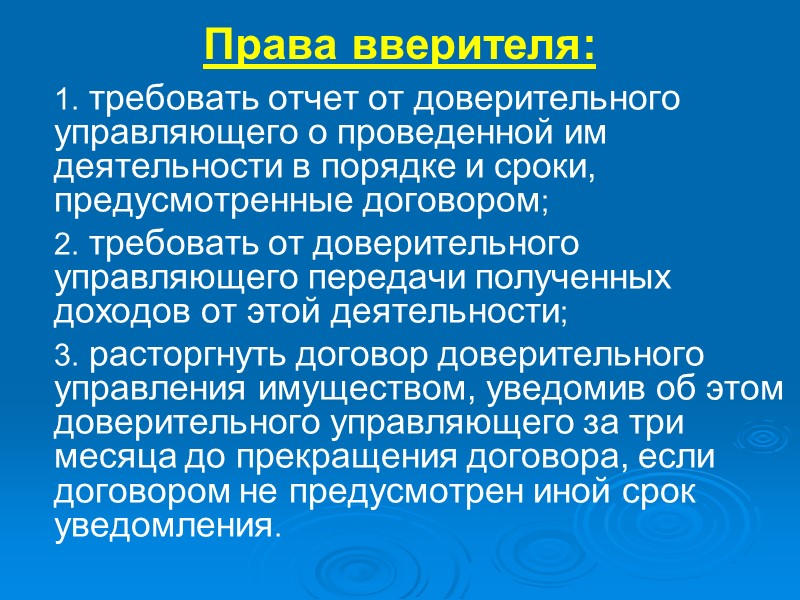 Права вверителя:

1. требовать отчет от доверительного управляющего о проведенной им деятельности в порядке и сроки, предусмотренные договором;

2. требовать от доверительного управляющего передачи полученных доходов от этой деятельности;

3. расторгнуть договор доверительного управления имуществом, уведомив об этом доверительного управляющего за три месяца до прекращения договора, если договором не предусмотрен иной срок уведомления.